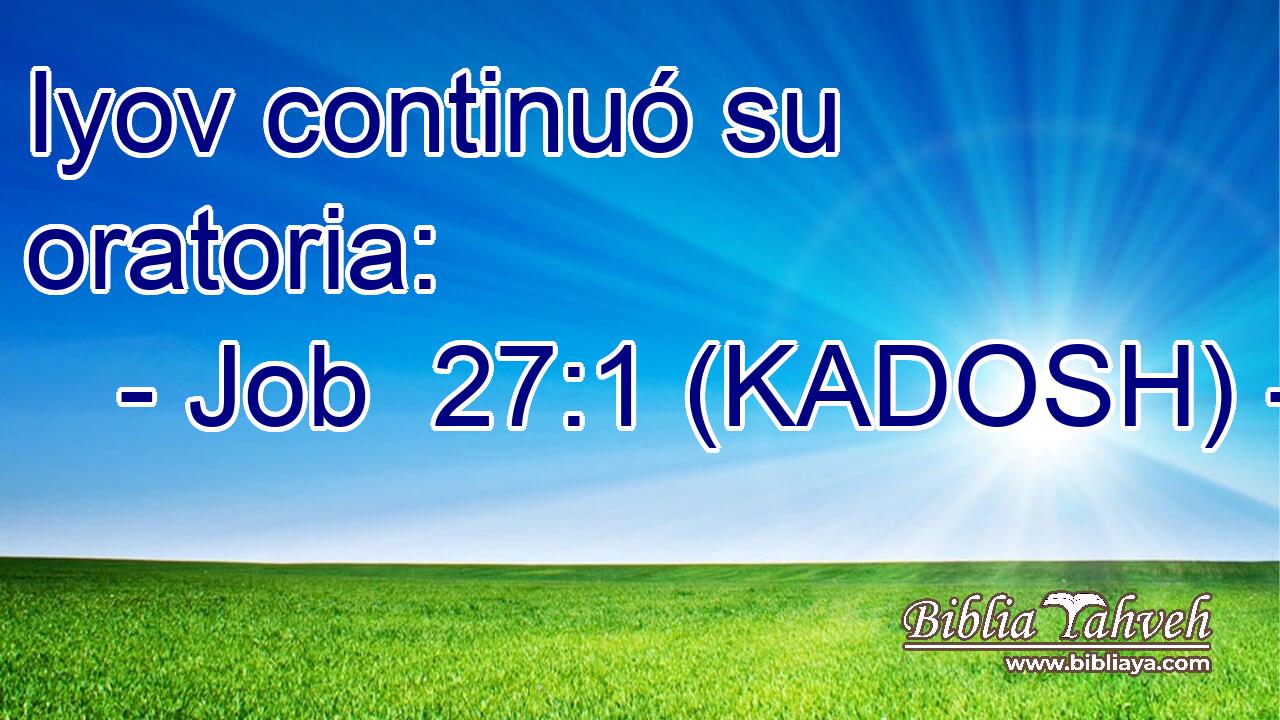 Iyov continuó su oratoria:

- Job 27:1 (KADOSH) -

Biblia Yahveh
www.bibliaya.com